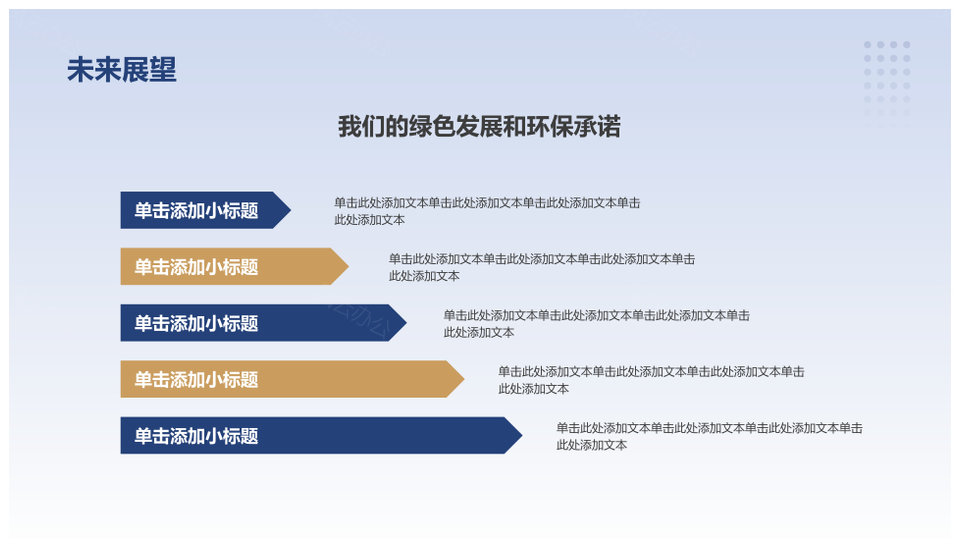 未来展望

我们的绿色发展和环保承诺

单击添加小标题

单击此处添加文本单击此处添加文本单击此处添加文本单击此处添加文本

单击添加小标题

单击此处添加文本单击此处添加文本单击此处添加文本单击此处添加文本

单击添加小标题

单击此处添加文本单击此处添加文本单击此处添加文本单击此处添加文本

单击添加小标题

单击此处添加文本单击此处添加文本单击此处添加文本单击此处添加文本

单击添加小标题

单击此处添加文本单击此处添加文本单击此处添加文本单击此处添加文本